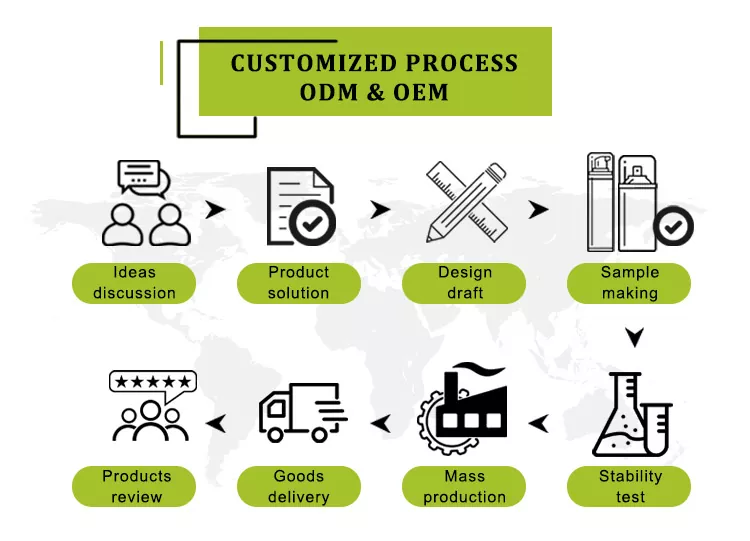 CUSTOMIZED PROCESS
ODM & OEM

Ideas discussion

Product solution

Design draft

Sample making

Stability test

Mass production

Goods delivery

Products review